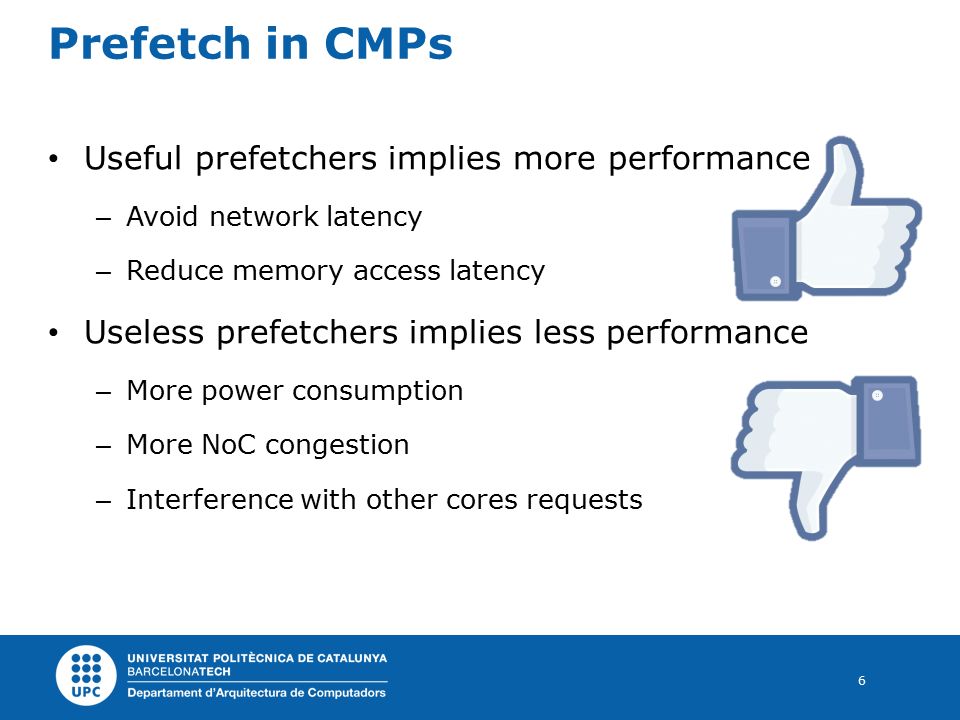 Prefetch in CMPs

• Useful prefetchers implies more performance
– Avoid network latency
– Reduce memory access latency

• Useless prefetchers implies less performance
– More power consumption
– More NoC congestion
– Interference with other cores requests

UPC
UNIVERSITAT POLITÈCNICA DE CATALUNYA
BARCELONATECH
Departament d'Arquitectura de Computadors

6